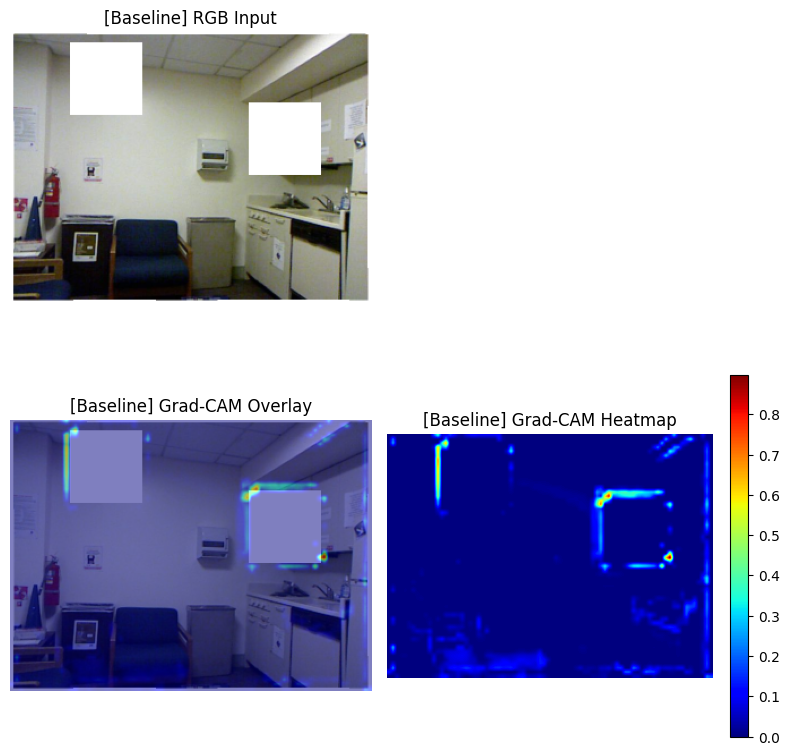 [Baseline] RGB Input

[Baseline] Grad-CAM Overlay

[Baseline] Grad-CAM Heatmap

0.8
0.7
0.6
0.5
0.4
0.3
0.2
0.1
0.0